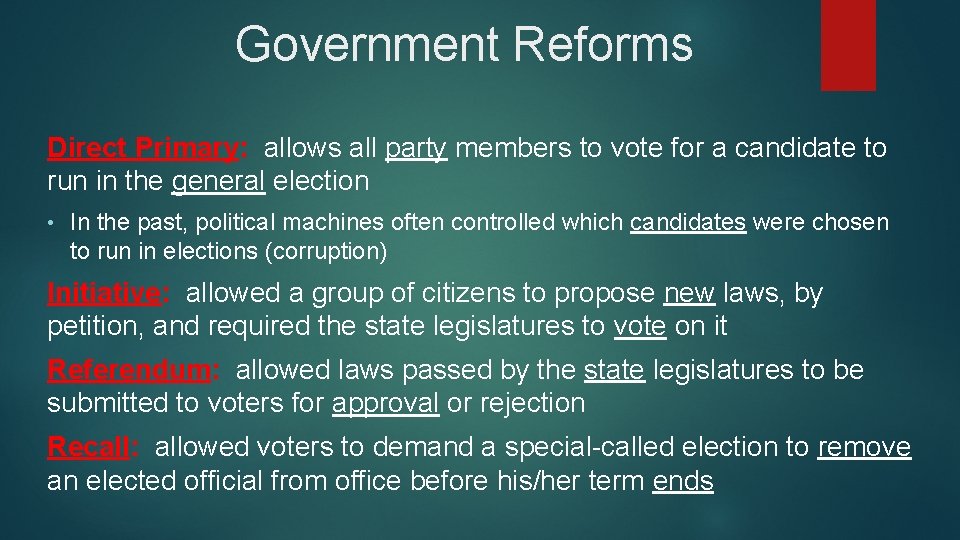 Government Reforms

Direct Primary: allows all party members to vote for a candidate to run in the general election

• In the past, political machines often controlled which candidates were chosen to run in elections (corruption)

Initiative: allowed a group of citizens to propose new laws, by petition, and required the state legislatures to vote on it

Referendum: allowed laws passed by the state legislatures to be submitted to voters for approval or rejection

Recall: allowed voters to demand a special-called election to remove an elected official from office before his/her term ends